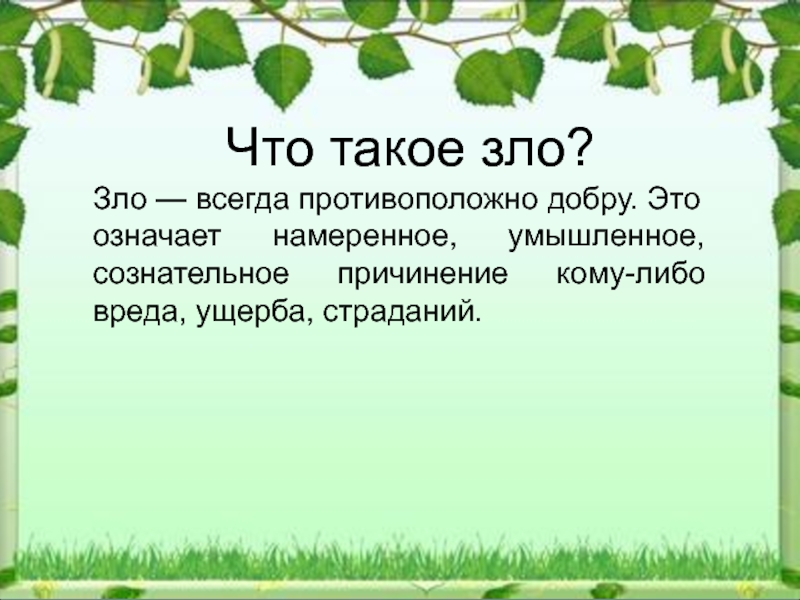 Что такое зло?

Зло — всегда противоположно добру. Это означает намеренное, умышленное, сознательное причинение кому-либо вреда, ущерба, страданий.